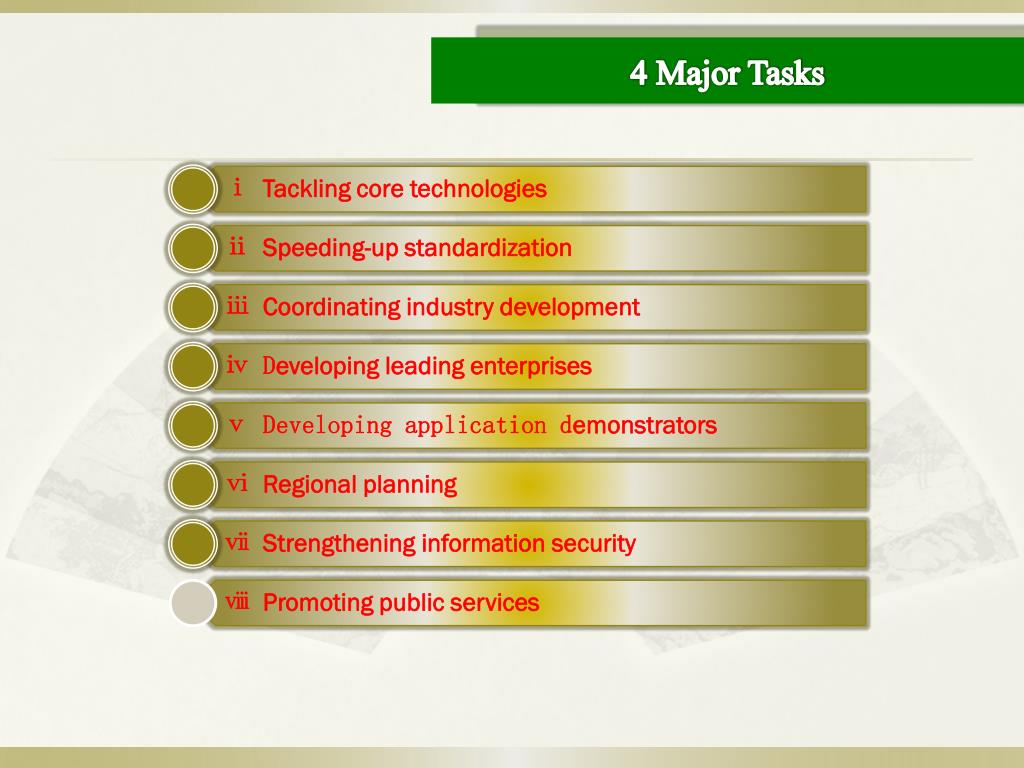 4 Major Tasks

i Tackling core technologies

ii Speeding-up standardization

iii Coordinating industry development

iv Developing leading enterprises

v Developing application demonstrators

vi Regional planning

vii Strengthening information security

viii Promoting public services